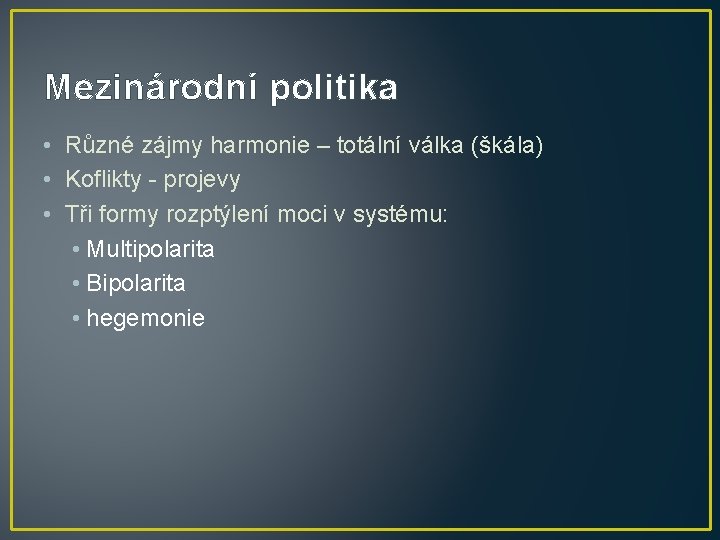 Mezinárodní politika

• Různé zájmy harmonie – totální válka (škála)
• Koflikty - projevy
• Tři formy rozptýlení moci v systému:
  • Multipolarita
  • Bipolarita
  • hegemonie